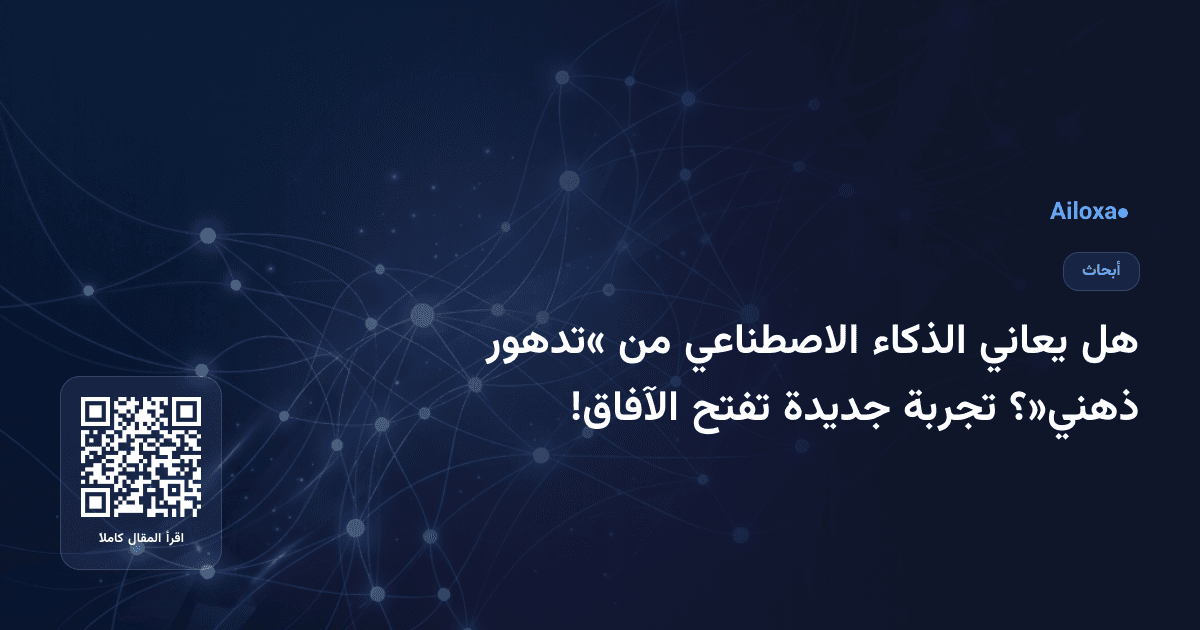 Ailoxa●

أبحاث

هل يعاني الذكاء الاصطناعي من »تدهور ذهني«؟ تجربة جديدة تفتح الآفاق!

اقرأ المقال كاملا